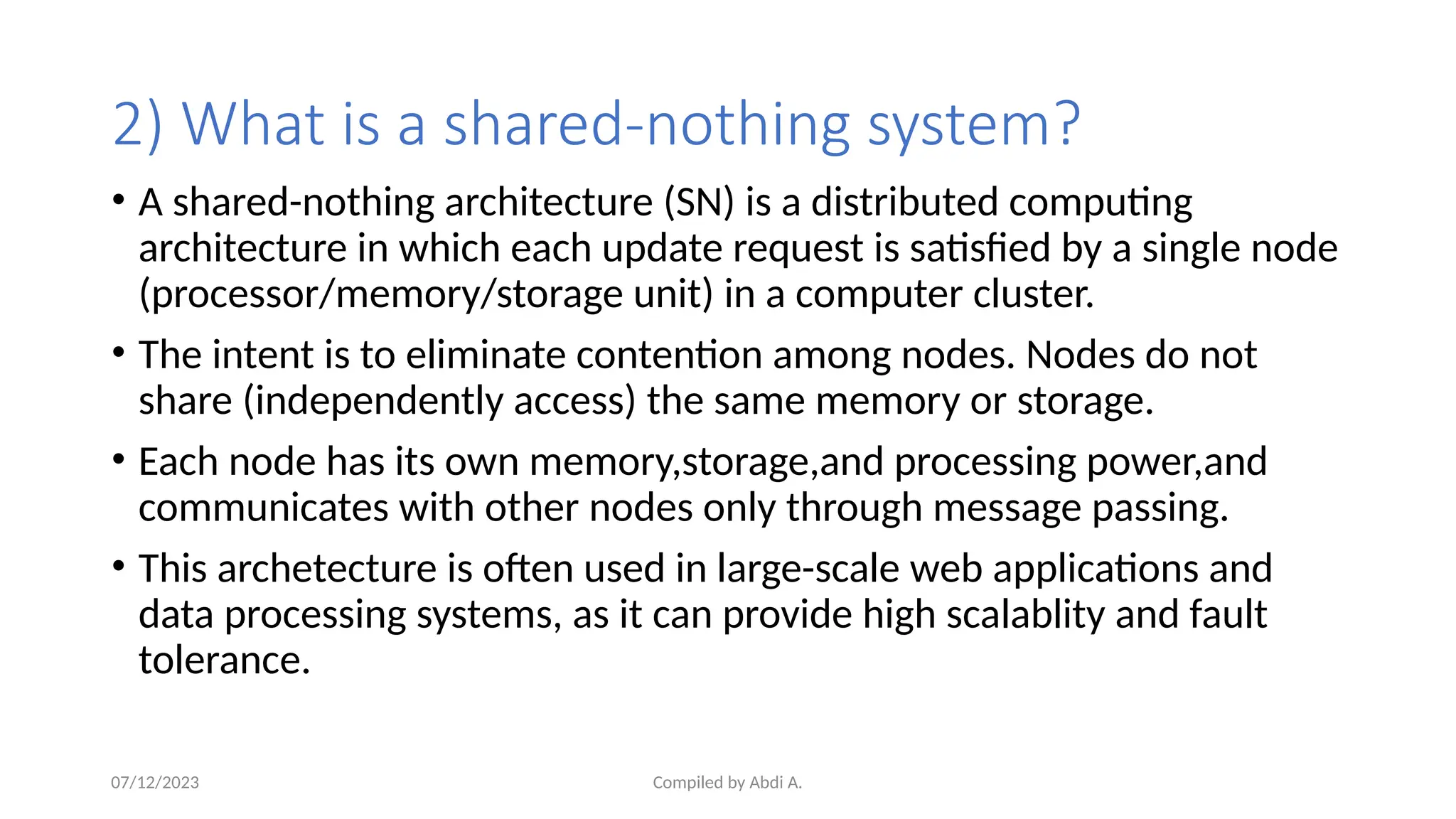 2) What is a shared-nothing system?

• A shared-nothing architecture (SN) is a distributed computing architecture in which each update request is satisfied by a single node (processor/memory/storage unit) in a computer cluster.

• The intent is to eliminate contention among nodes. Nodes do not share (independently access) the same memory or storage.

• Each node has its own memory,storage,and processing power,and communicates with other nodes only through message passing.

• This archetecture is often used in large-scale web applications and data processing systems, as it can provide high scalablity and fault tolerance.

07/12/2023

Compiled by Abdi A.